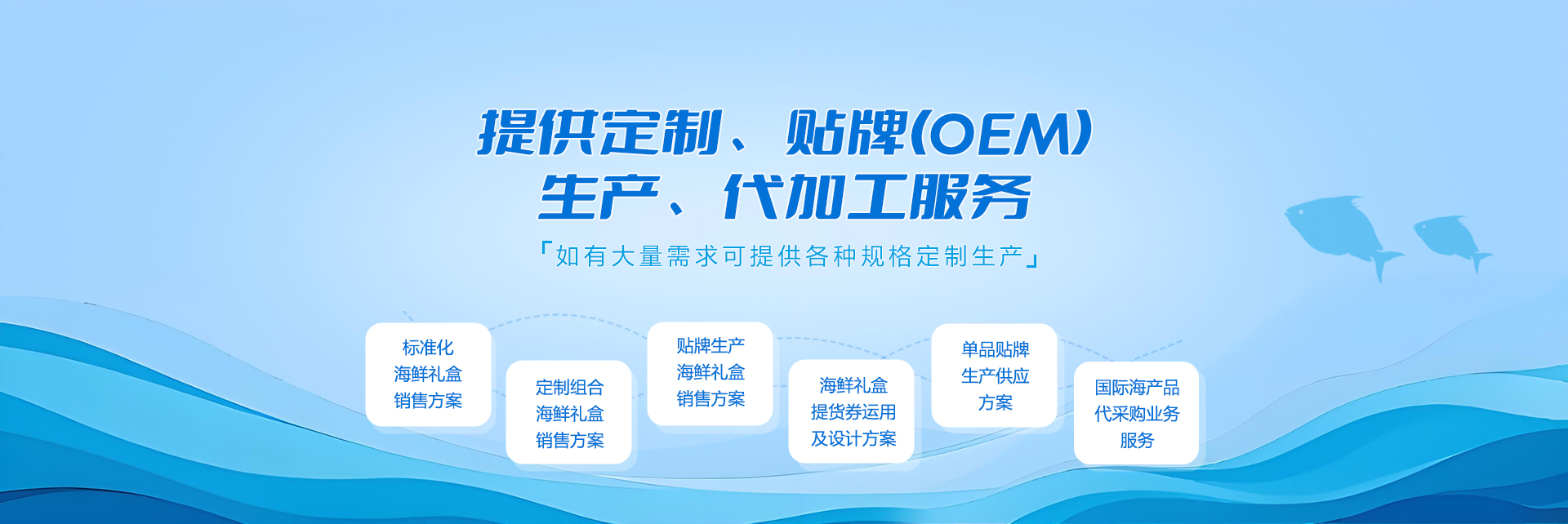 提供定制、贴牌(OEM)
生产、代加工服务

「如有大量需求可提供各种规格定制生产」

标准化
海鲜礼盒
销售方案

定制组合
海鲜礼盒
销售方案

贴牌生产
海鲜礼盒
销售方案

海鲜礼盒
提货券运用
及设计方案

单品贴牌
生产供应
方案

国际海产品
代采购业务
服务